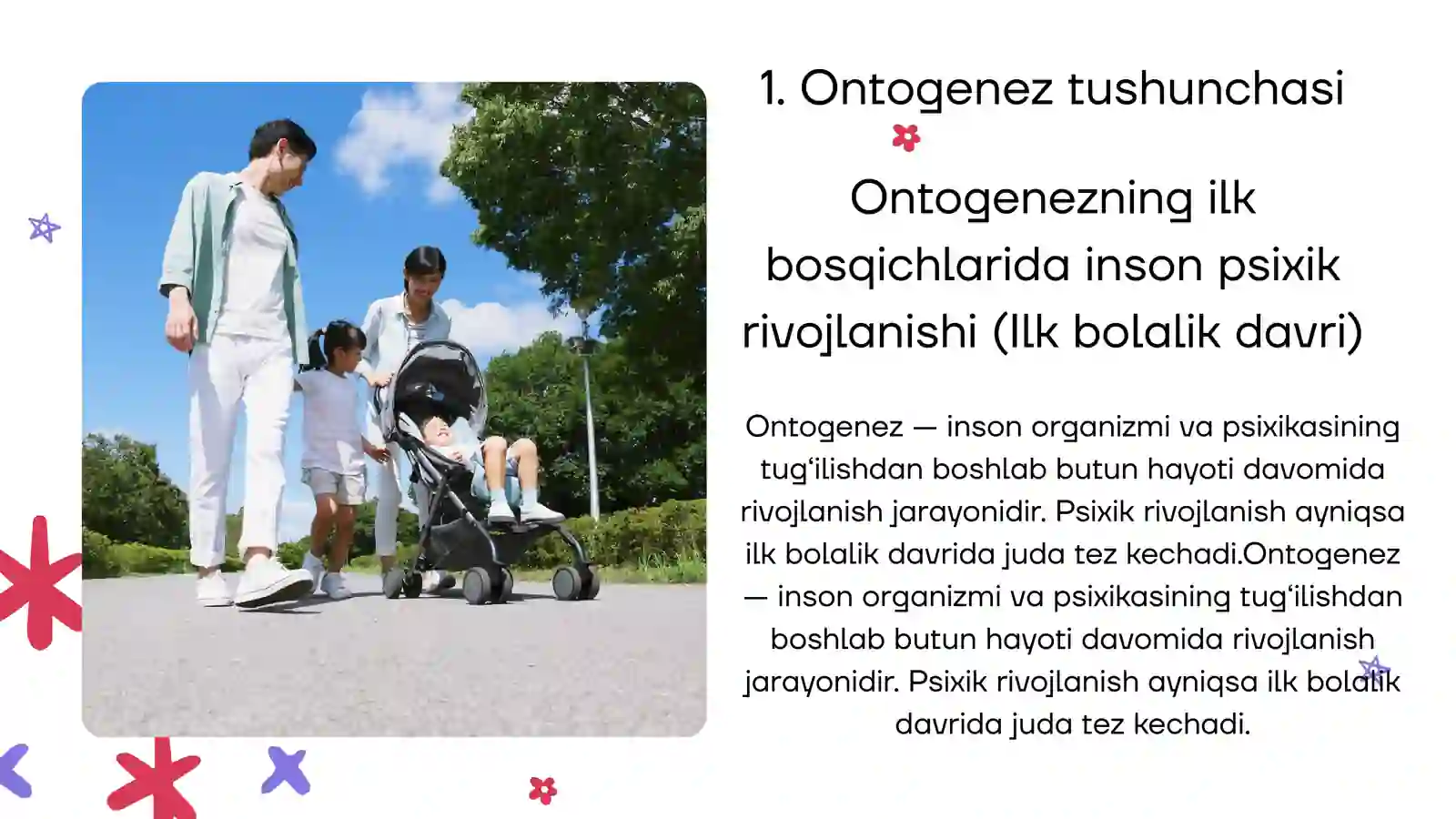 1. Ontogenez tushunchasi

Ontogenezning ilk bosqichlarida inson psixik rivojlanishi (Ilk bolalik davri)

Ontogenez — inson organizmi va psixikasining tug‘ilishdan boshlab butun hayoti davomida rivojlanish jarayonidir. Psixik rivojlanish ayniqsa ilk bolalik davrida juda tez kechadi.Ontogenez — inson organizmi va psixikasining tug‘ilishdan boshlab butun hayoti davomida rivojlanish jarayonidir. Psixik rivojlanish ayniqsa ilk bolalik davrida juda tez kechadi.